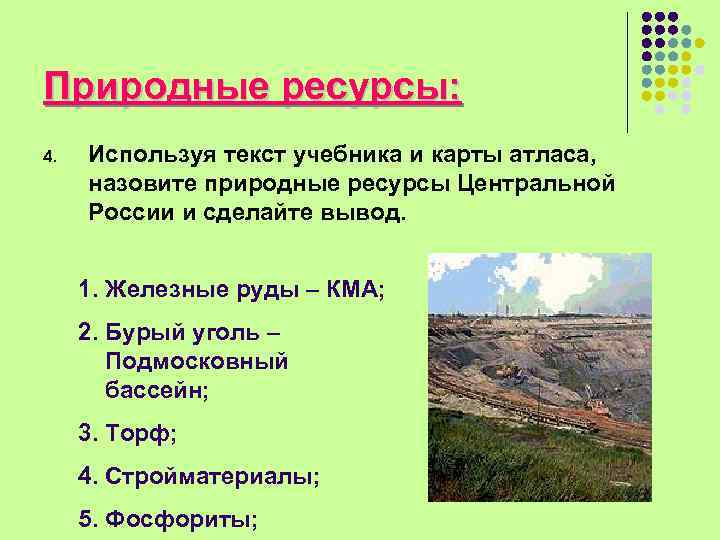 Природные ресурсы:

4. Используя текст учебника и карты атласа, назовите природные ресурсы Центральной России и сделайте вывод.

1. Железные руды – КМА;

2. Бурый уголь – Подмосковный бассейн;

3. Торф;

4. Стройматериалы;

5. Фосфориты;